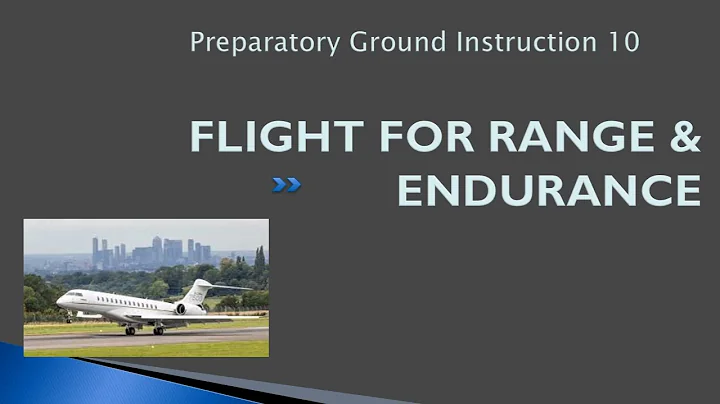 Preparatory Ground Instruction 10

FLIGHT FOR RANGE & ENDURANCE